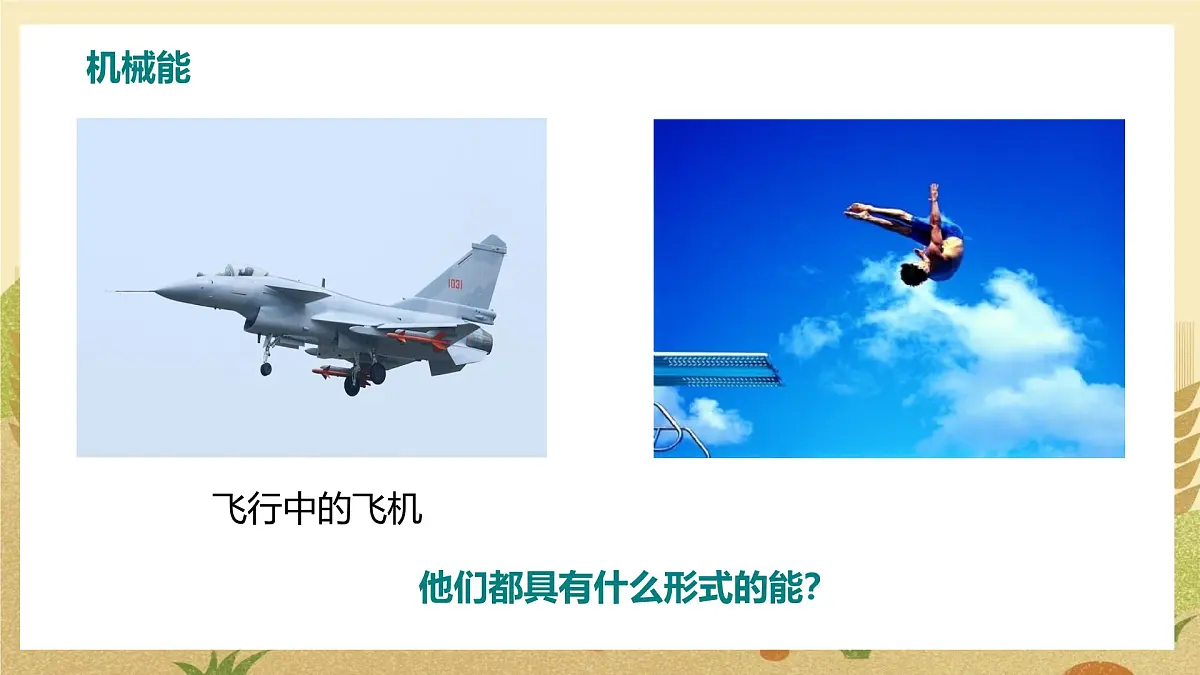 机械能

1031

飞行中的飞机

他们都具有什么形式的能？